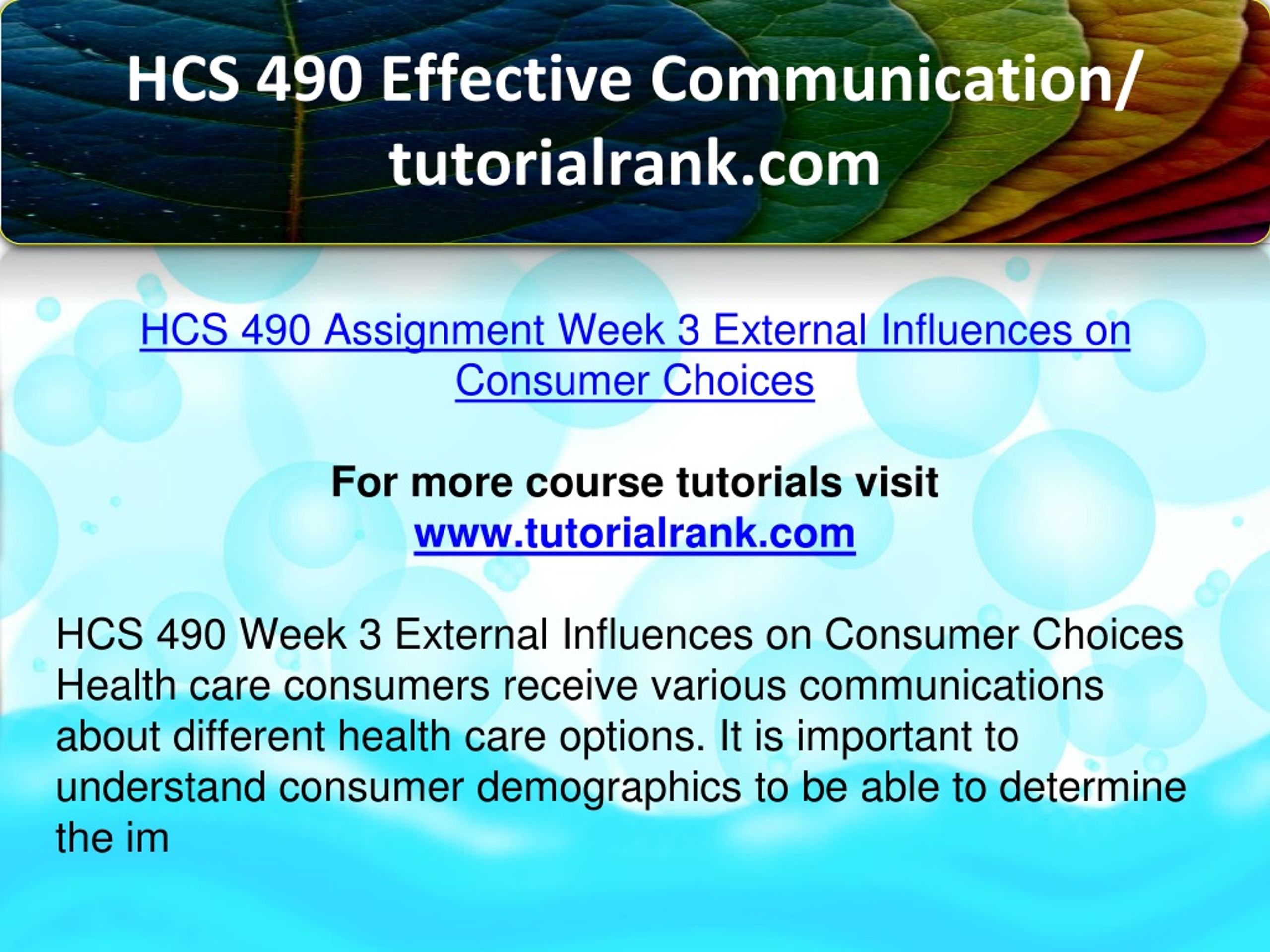 HCS 490 Effective Communication/ tutorialrank.com

HCS 490 Assignment Week 3 External Influences on Consumer Choices

For more course tutorials visit
www.tutorialrank.com

HCS 490 Week 3 External Influences on Consumer Choices
Health care consumers receive various communications about different health care options. It is important to understand consumer demographics to be able to determine the im